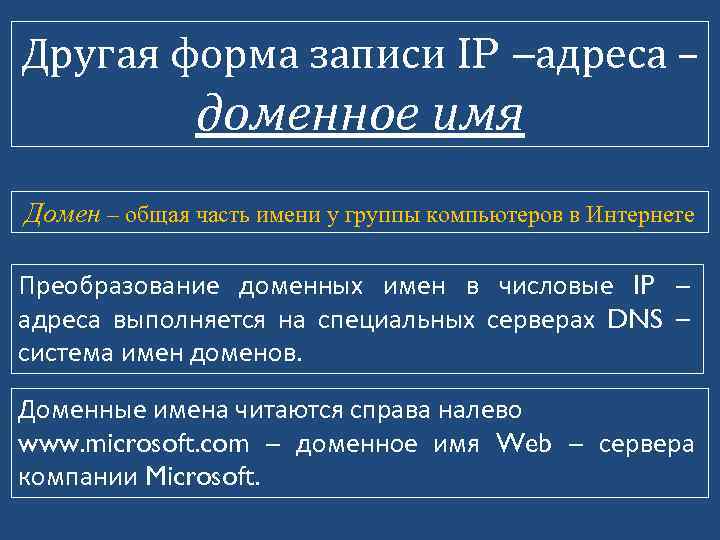 Другая форма записи IP –адреса – доменное имя

Домен – общая часть имени у группы компьютеров в Интернете

Преобразование доменных имен в числовые IP – адреса выполняется на специальных серверах DNS – система имен доменов.

Доменные имена читаются справа налево www.microsoft.com – доменное имя Web – сервера компании Microsoft.